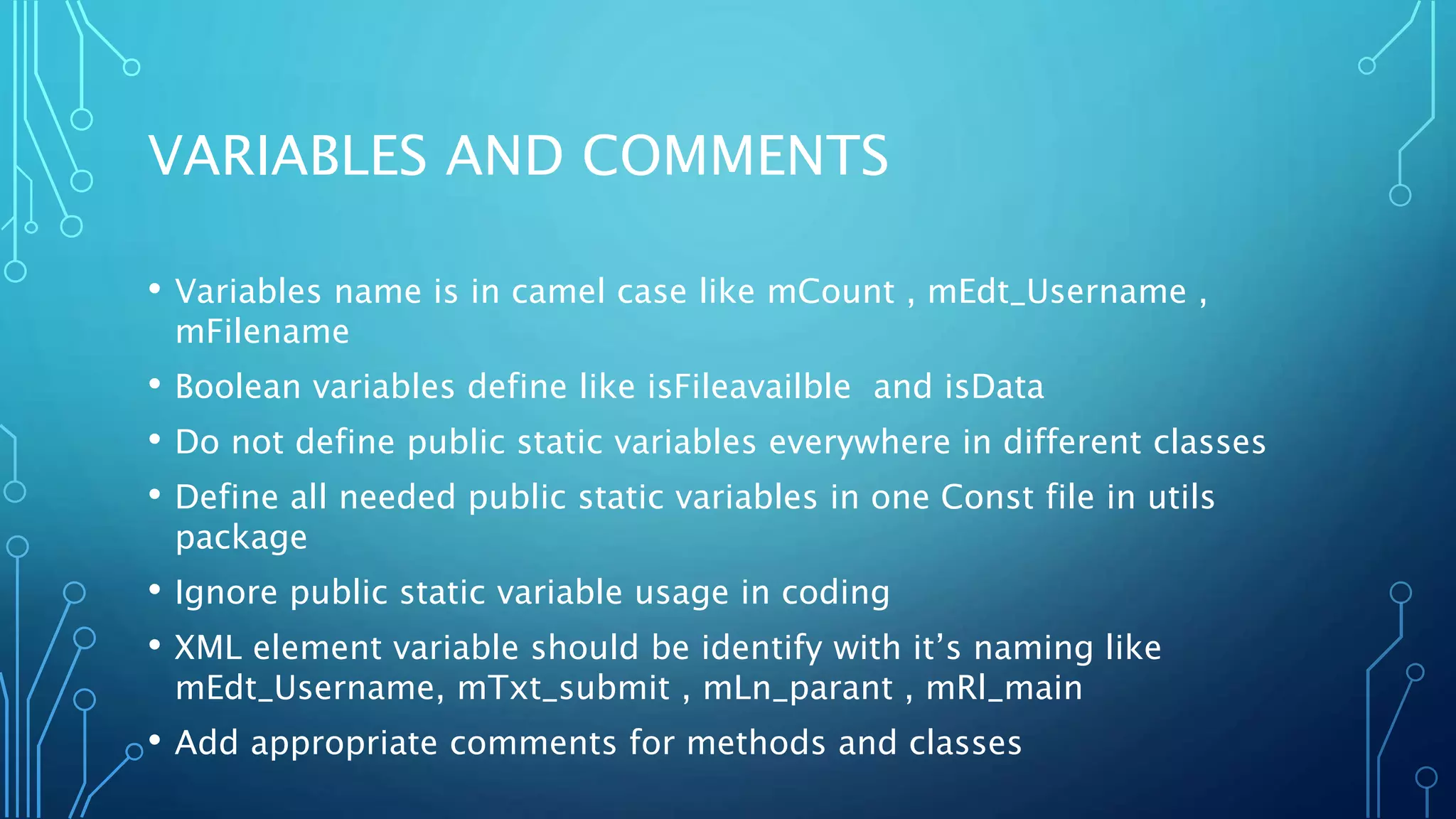 VARIABLES AND COMMENTS

• Variables name is in camel case like mCount , mEdt_Username , mFilename
• Boolean variables define like isFileavailble and isData
• Do not define public static variables everywhere in different classes
• Define all needed public static variables in one Const file in utils package
• Ignore public static variable usage in coding
• XML element variable should be identify with it's naming like mEdt_Username, mTxt_submit , mLn_parant , mRl_main
• Add appropriate comments for methods and classes